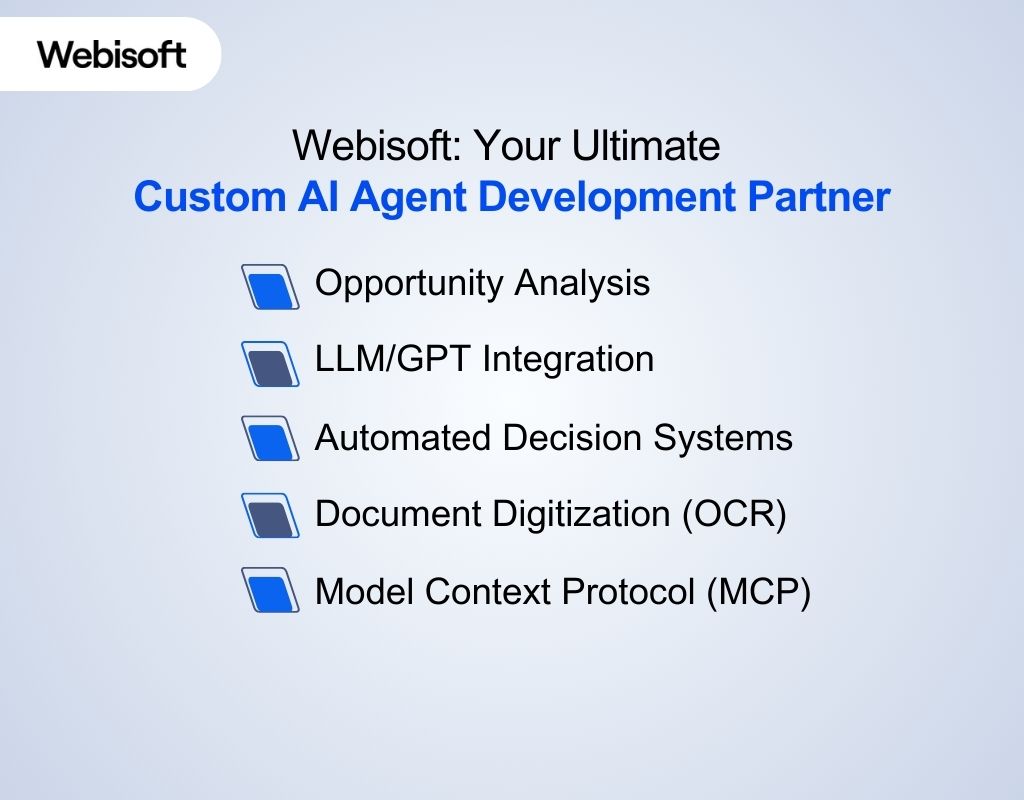 Webisoft

Webisoft: Your Ultimate
Custom AI Agent Development Partner

Opportunity Analysis

LLM/GPT Integration

Automated Decision Systems

Document Digitization (OCR)

Model Context Protocol (MCP)